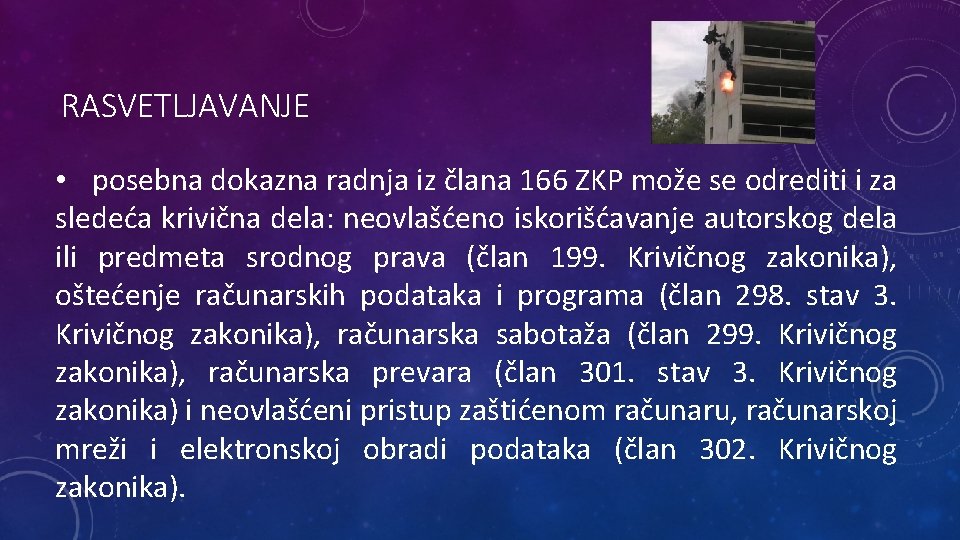 RASVETLJAVANJE

• posebna dokazna radnja iz člana 166 ZKP može se odrediti i za sledeća krivična dela: neovlašćeno iskorišćavanje autorskog dela ili predmeta srodnog prava (član 199. Krivičnog zakonika), oštećenje računarskih podataka i programa (član 298. stav 3. Krivičnog zakonika), računarska sabotaža (član 299. Krivičnog zakonika), računarska prevara (član 301. stav 3. Krivičnog zakonika) i neovlašćeni pristup zaštićenom računaru, računarskoj mreži i elektronskoj obradi podataka (član 302. Krivičnog zakonika).